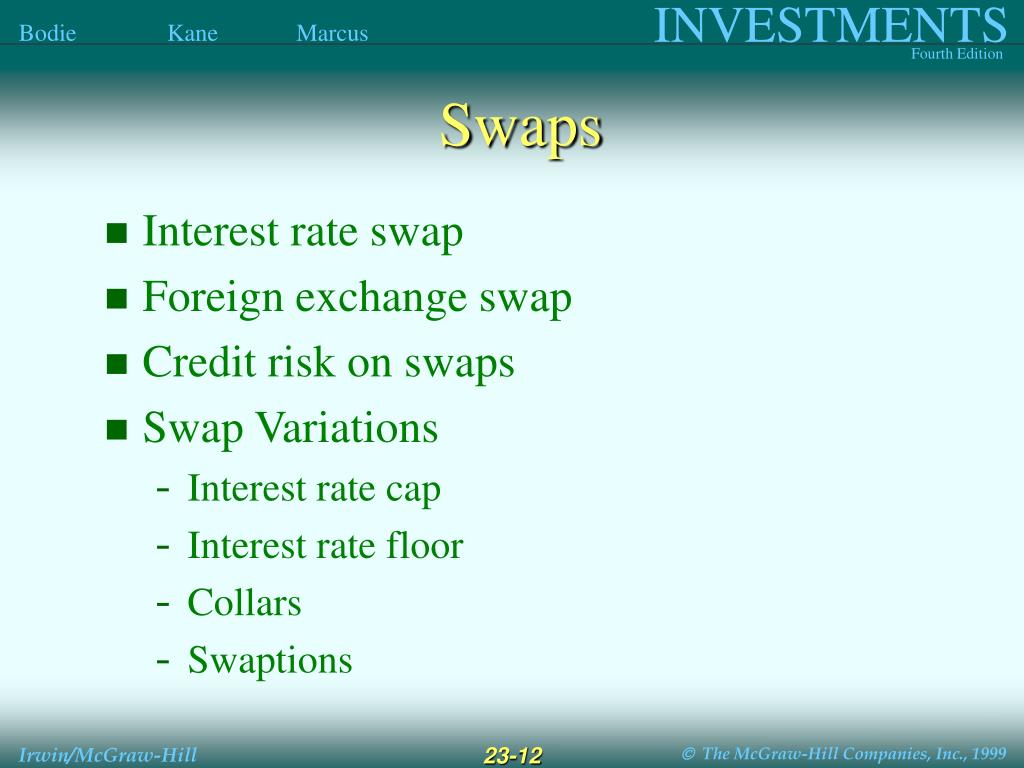 Bodie Kane Marcus

INVESTMENTS
Fourth Edition

Swaps

■ Interest rate swap
■ Foreign exchange swap
■ Credit risk on swaps
■ Swap Variations
- Interest rate cap
- Interest rate floor
- Collars
- Swaptions

Irwin/McGraw-Hill

23-12

© The McGraw-Hill Companies, Inc., 1999